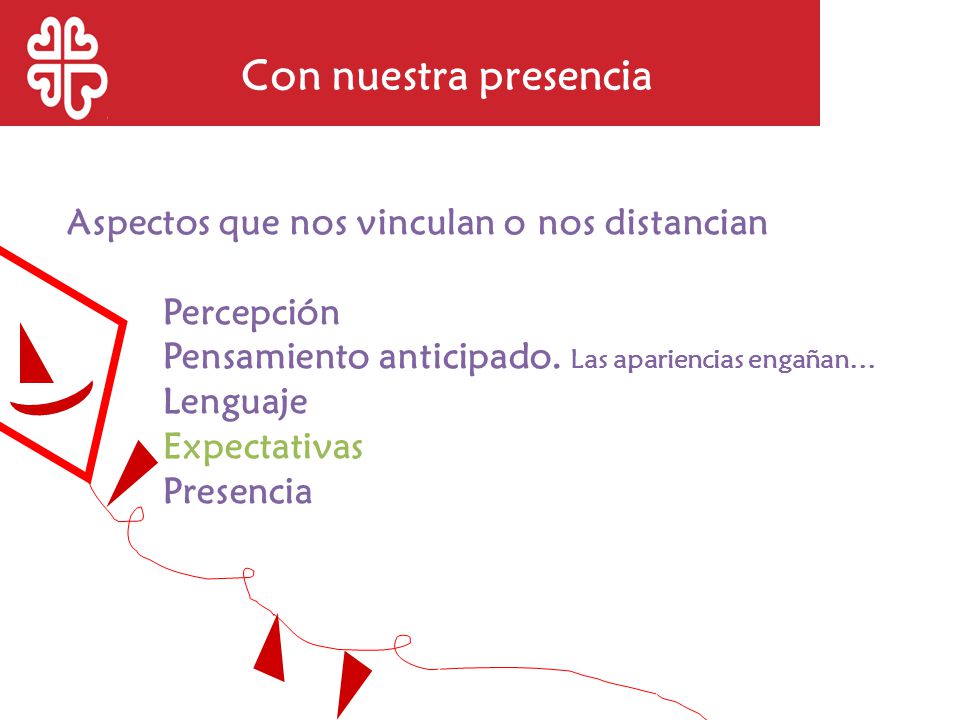 Con nuestra presencia

Aspectos que nos vinculan o nos distancian

Percepción
Pensamiento anticipado. Las apariencias engañan…
Lenguaje
Expectativas
Presencia